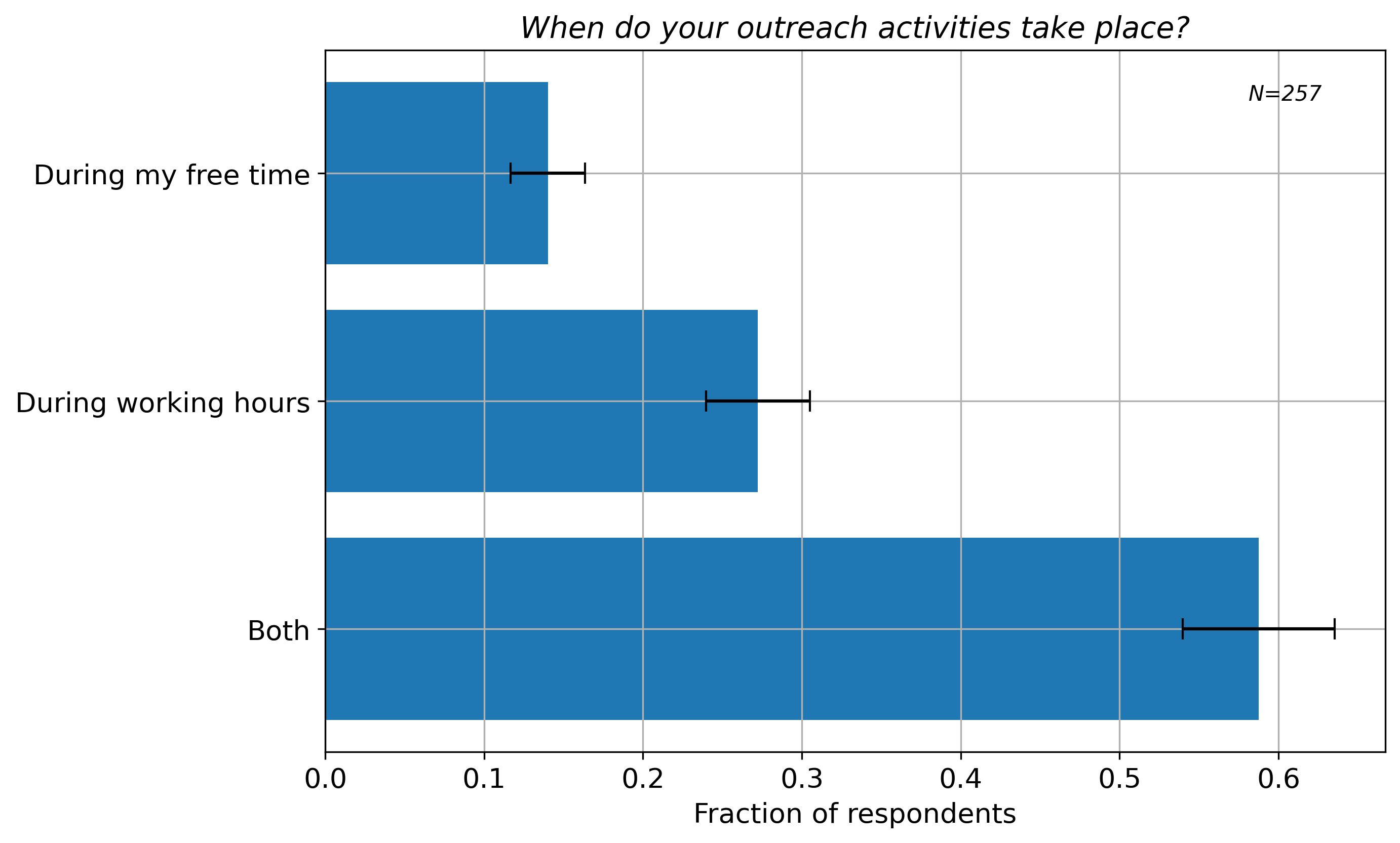 When do your outreach activities take place?

N=257

During my free time

During working hours

Both

0.0 0.1 0.2 0.3 0.4 0.5 0.6

Fraction of respondents